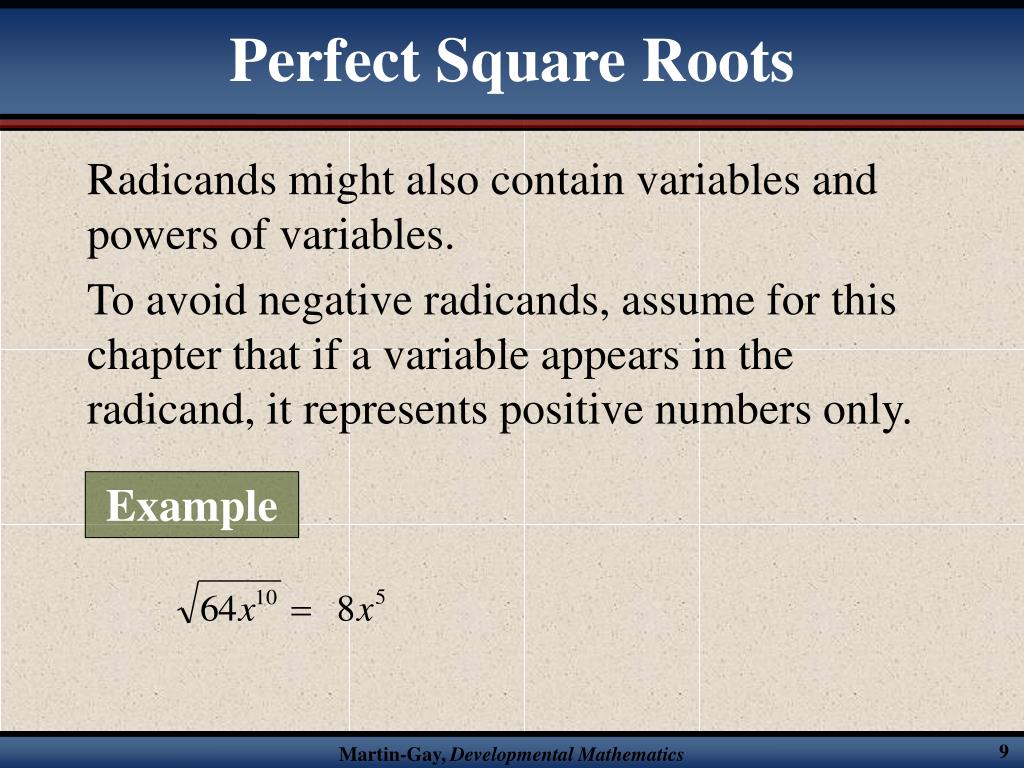 Perfect Square Roots

Radicands might also contain variables and powers of variables.

To avoid negative radicands, assume for this chapter that if a variable appears in the radicand, it represents positive numbers only.

Example

$\sqrt{64x^{10}} = 8x^5$

Martin-Gay, Developmental Mathematics

9